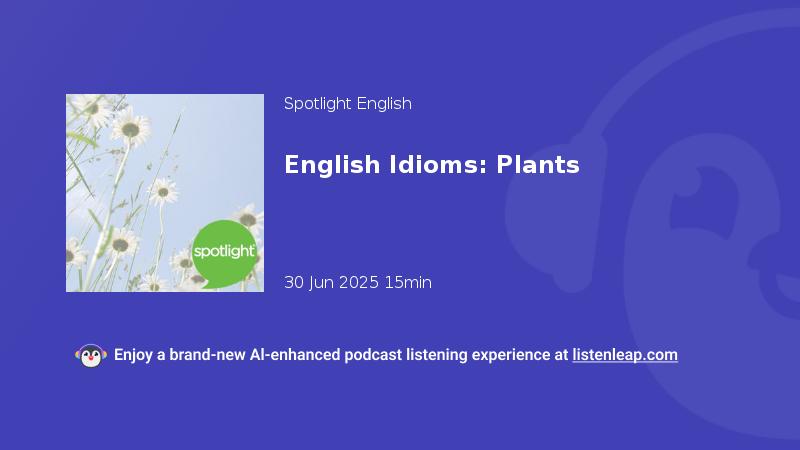 spotlight

Spotlight English

English Idioms: Plants

30 Jun 2025 15min

Enjoy a brand-new AI-enhanced podcast listening experience at listenleap.com